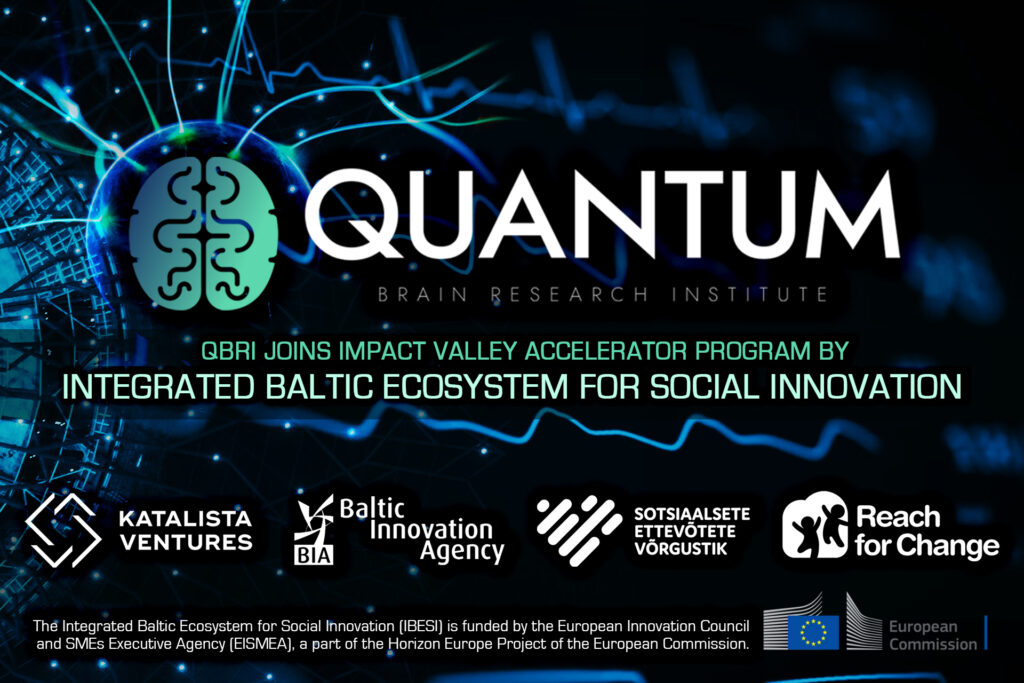 QUANTUM
BRAIN RESEARCH INSTITUTE

QBRI JOINS IMPACT VALLEY ACCELERATOR PROGRAM BY
INTEGRATED BALTIC ECOSYSTEM FOR SOCIAL INNOVATION

KATALISTA VENTURES

BIA Baltic Innovation Agency

SOTSIAALSETE ETTEVÕTETE VÕRGUSTIK

Reach for Change

The Integrated Baltic Ecosystem for Social Innovation (IBESI) is funded by the European Innovation Council and SMEs Executive Agency (EISMEA), a part of the Horizon Europe Project of the European Commission.

European Commission